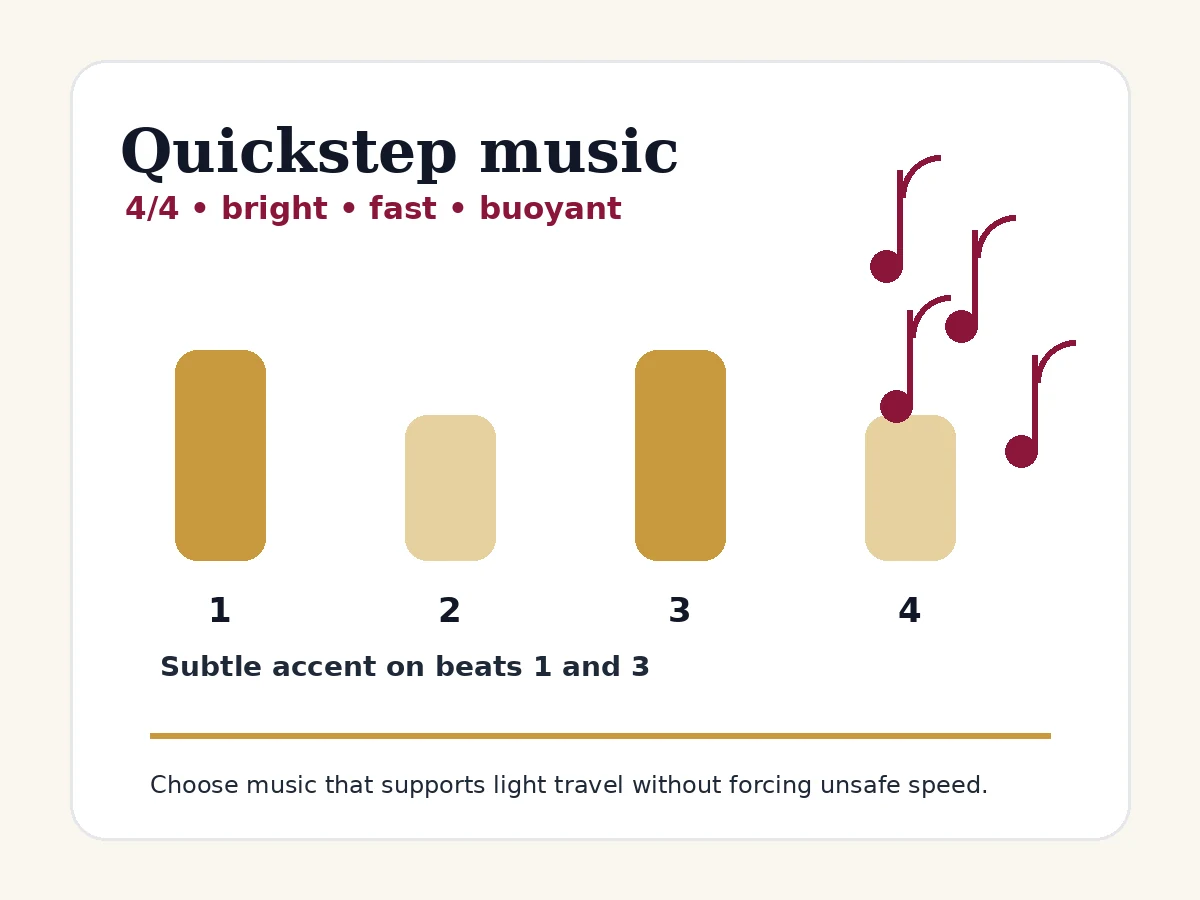 Quickstep music
4/4 • bright • fast • buoyant

1 2 3 4

Subtle accent on beats 1 and 3

Choose music that supports light travel without forcing unsafe speed.